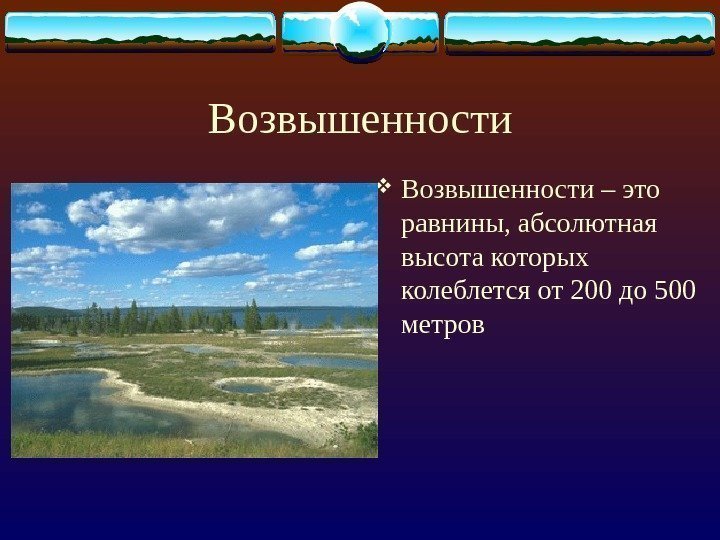 Возвышенности

❖ Возвышенности – это равнины, абсолютная высота которых колеблется от 200 до 500 метров